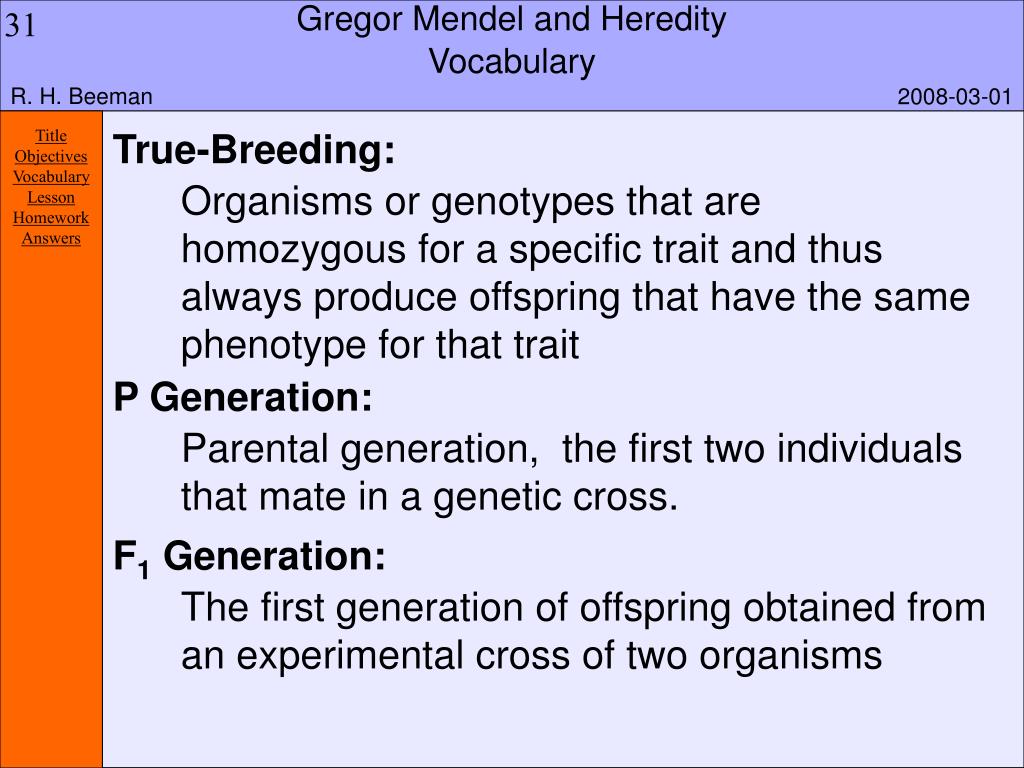 31

Gregor Mendel and Heredity
Vocabulary

R. H. Beeman

2008-03-01

Title
Objectives
Vocabulary
Lesson
Homework
Answers

True-Breeding:

Organisms or genotypes that are homozygous for a specific trait and thus always produce offspring that have the same phenotype for that trait

P Generation:

Parental generation, the first two individuals that mate in a genetic cross.

$F_1$ Generation:

The first generation of offspring obtained from an experimental cross of two organisms